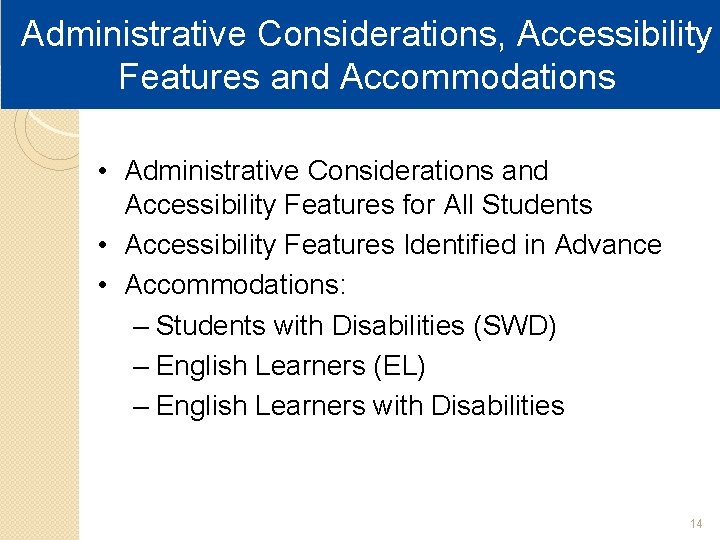 Administrative Considerations, Accessibility Features and Accommodations

• Administrative Considerations and Accessibility Features for All Students
• Accessibility Features Identified in Advance
• Accommodations:
– Students with Disabilities (SWD)
– English Learners (EL)
– English Learners with Disabilities

14